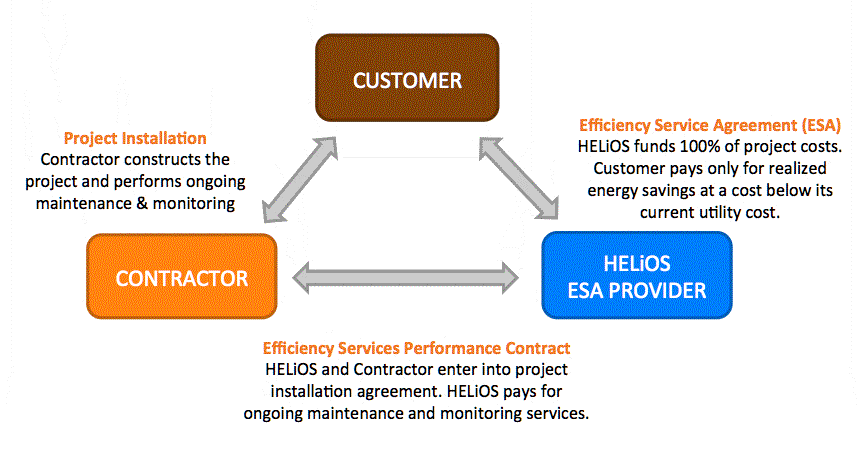 CUSTOMER

Project Installation
Contractor constructs the project and performs ongoing maintenance & monitoring

Efficiency Service Agreement (ESA)
HELiOS funds 100% of project costs. Customer pays only for realized energy savings at a cost below its current utility cost.

CONTRACTOR

HELiOS
ESA PROVIDER

Efficiency Services Performance Contract
HELiOS and Contractor enter into project installation agreement. HELiOS pays for ongoing maintenance and monitoring services.